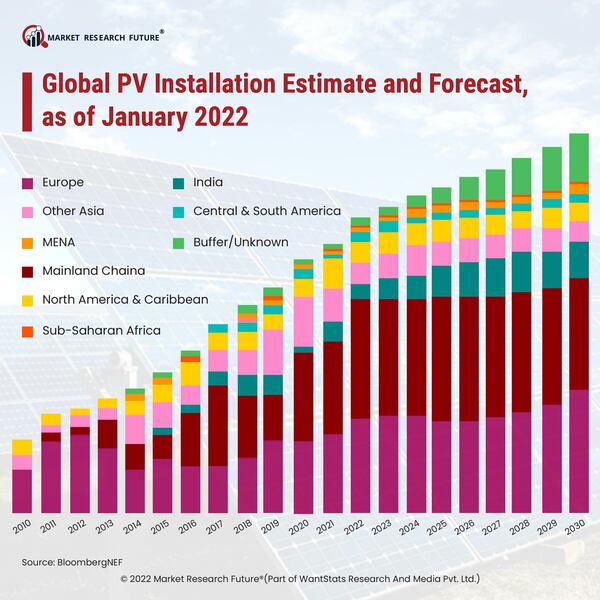 MARKET RESEARCH FUTURE®

Global PV Installation Estimate and Forecast, as of January 2022

Europe
Other Asia
MENA
Mainland Chaina
North America & Caribbean
Sub-Saharan Africa
India
Central & South America
Buffer/Unknown

2010 2011 2012 2013 2014 2015 2016 2017 2018 2019 2020 2021 2022 2023 2024 2025 2026 2027 2028 2029 2030

Source: BloombergNEF

© 2022 Market Research Future®(Part of WantStats Research And Media Pvt. Ltd.)